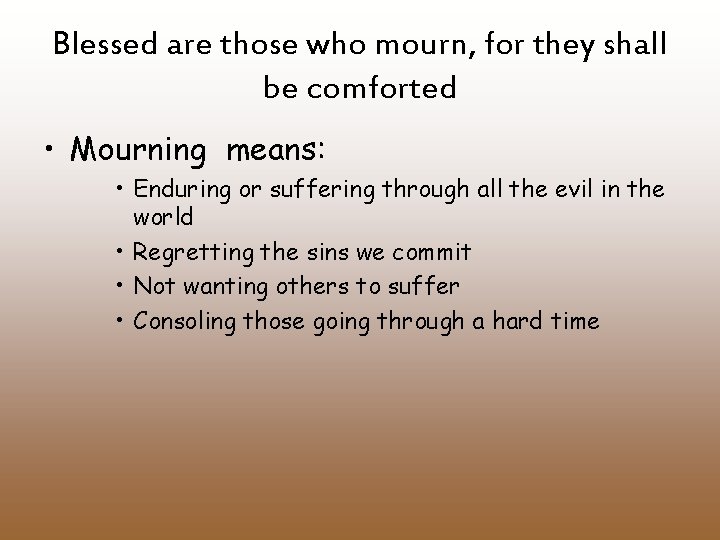 Blessed are those who mourn, for they shall be comforted

• Mourning means:
  • Enduring or suffering through all the evil in the world
  • Regretting the sins we commit
  • Not wanting others to suffer
  • Consoling those going through a hard time